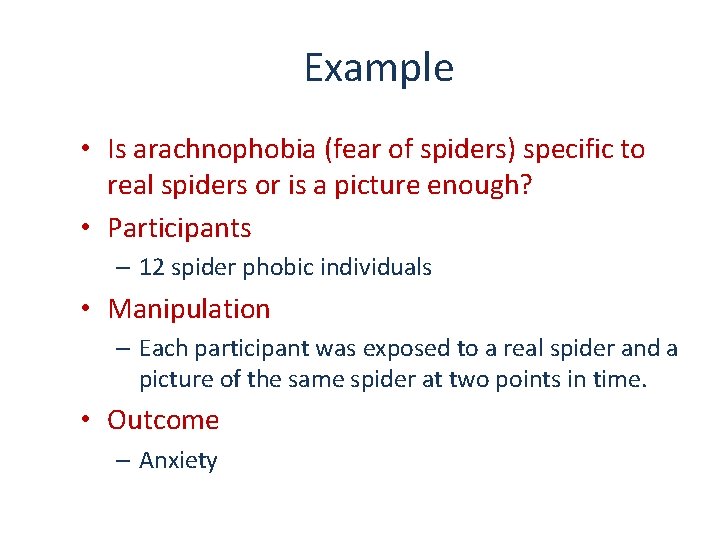 Example

• Is arachnophobia (fear of spiders) specific to real spiders or is a picture enough?
• Participants
– 12 spider phobic individuals
• Manipulation
– Each participant was exposed to a real spider and a picture of the same spider at two points in time.
• Outcome
– Anxiety